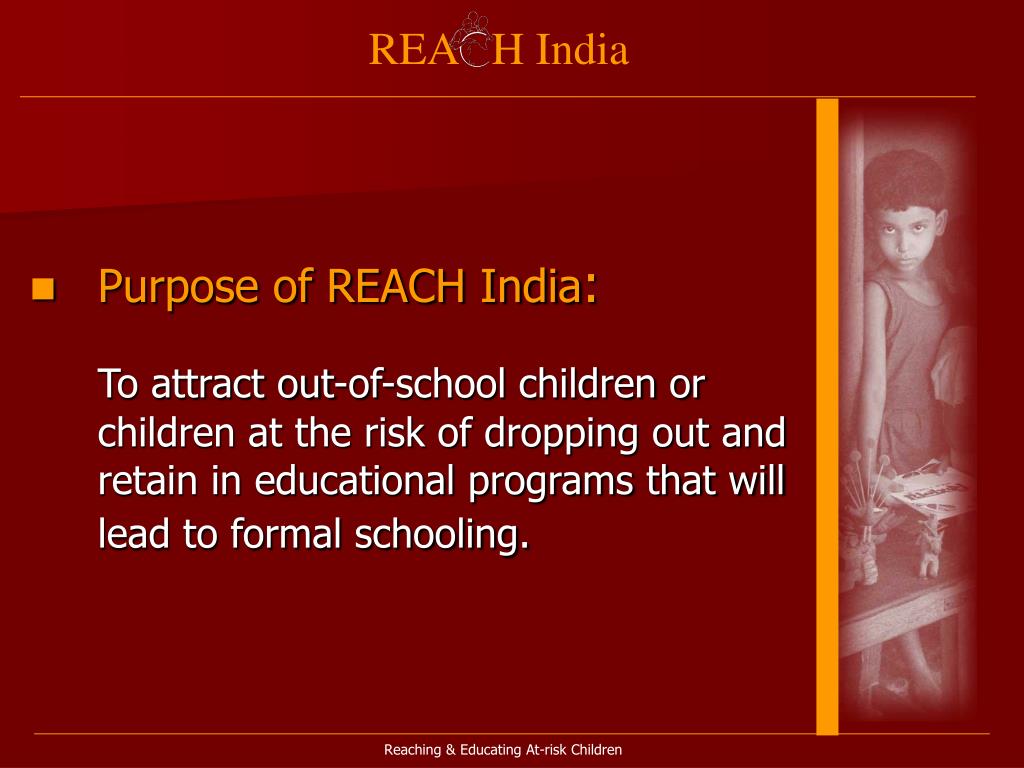 REACH India

Purpose of REACH India:

To attract out-of-school children or children at the risk of dropping out and retain in educational programs that will lead to formal schooling.

Reaching & Educating At-risk Children